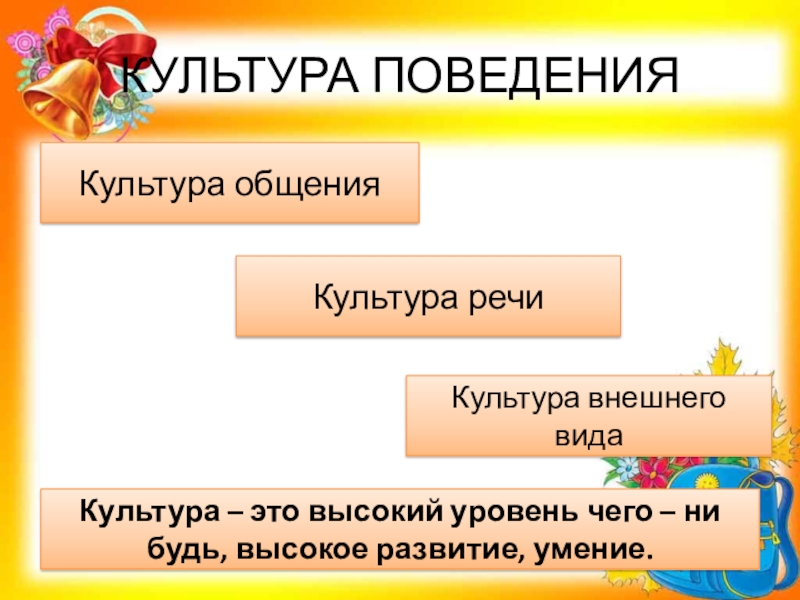 КУЛЬТУРА ПОВЕДЕНИЯ

Культура общения

Культура речи

Культура внешнего вида

Культура – это высокий уровень чего – ни будь, высокое развитие, умение.